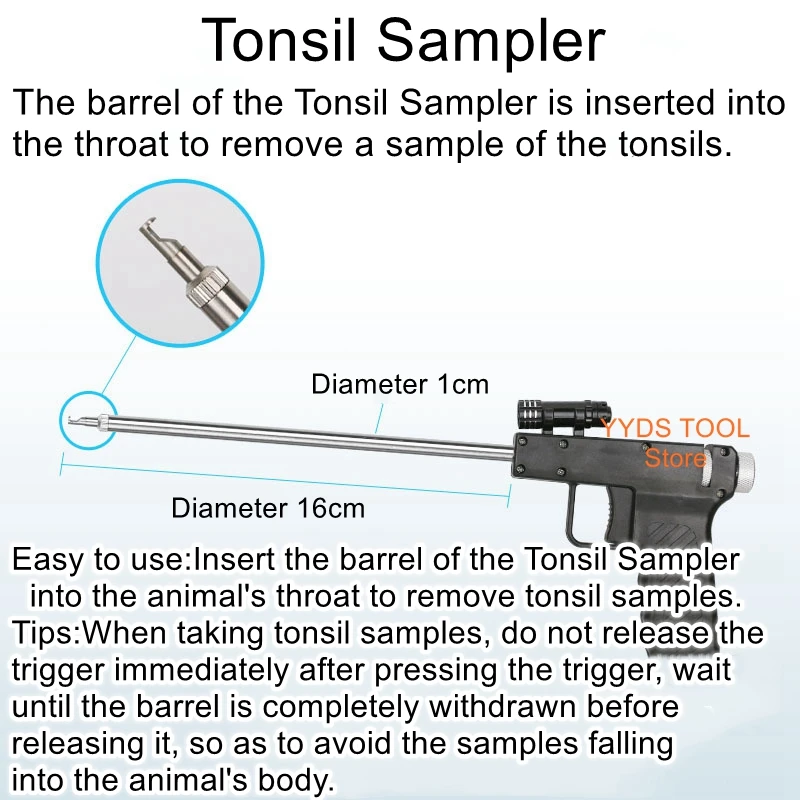 Tonsil Sampler

The barrel of the Tonsil Sampler is inserted into the throat to remove a sample of the tonsils.

Diameter 1cm

YYDS TOOL Store

Diameter 16cm

Easy to use:Insert the barrel of the Tonsil Sampler into the animal's throat to remove tonsil samples.
Tips:When taking tonsil samples, do not release the trigger immediately after pressing the trigger, wait until the barrel is completely withdrawn before releasing it, so as to avoid the samples falling into the animal's body.